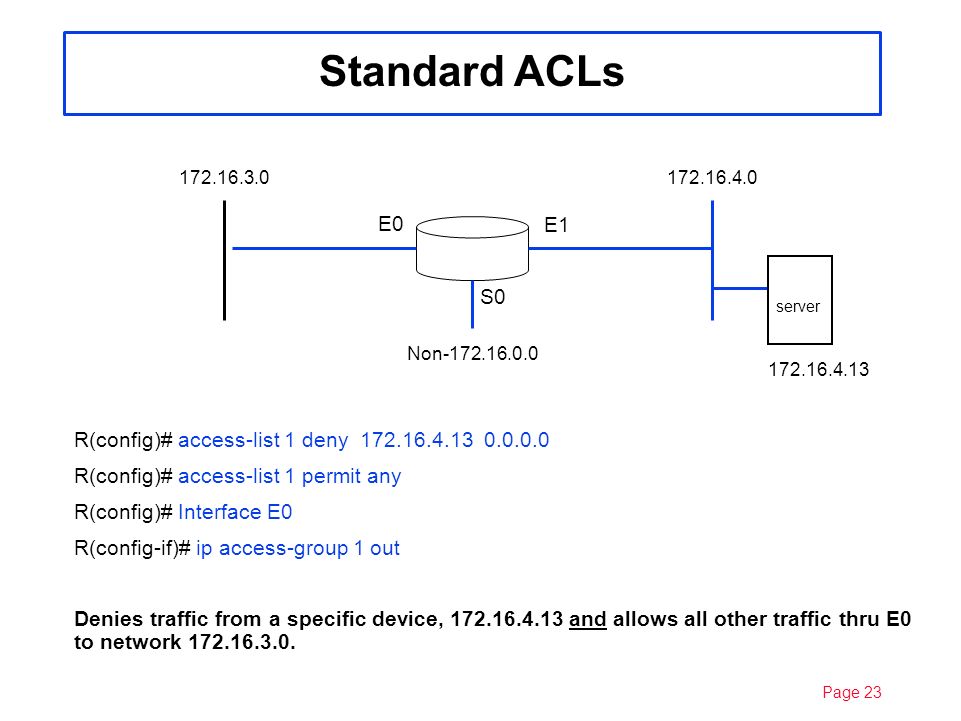 Standard ACLs

172.16.3.0

172.16.4.0

E0

E1

S0

server

Non-172.16.0.0

172.16.4.13

R(config)# access-list 1 deny 172.16.4.13 0.0.0.0

R(config)# access-list 1 permit any

R(config)# Interface E0

R(config-if)# ip access-group 1 out

Denies traffic from a specific device, 172.16.4.13 and allows all other traffic thru E0 to network 172.16.3.0.

Page 23